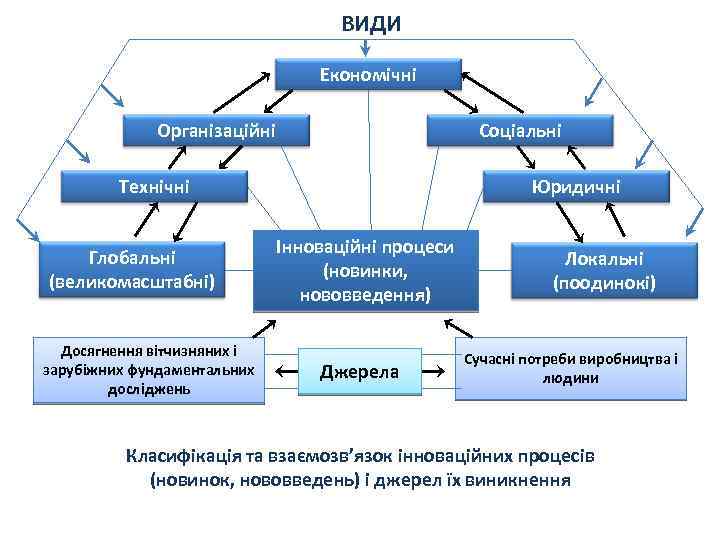 ВИДИ

Економічні

Організаційні

Соціальні

Технічні

Юридичні

Глобальні (великомасштабні)

Інноваційні процеси (новинки, нововведення)

Локальні (поодинокі)

Досягнення вітчизняних і зарубіжних фундаментальних досліджень

Джерела

Сучасні потреби виробництва і людини

Класифікація та взаємозв'язок інноваційних процесів (новинок, нововведень) і джерел їх виникнення